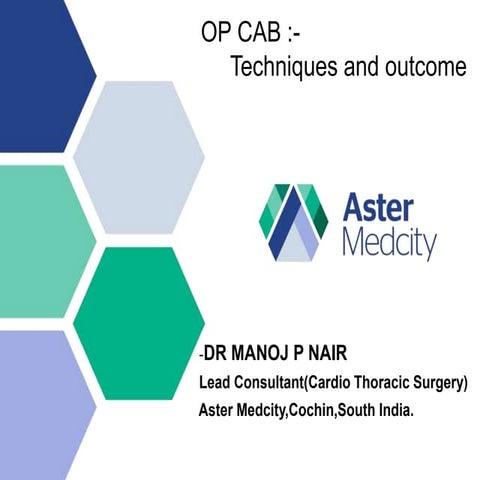 OP CAB :-
Techniques and outcome

Aster
Medcity

-DR MANOJ P NAIR
Lead Consultant(Cardio Thoracic Surgery)
Aster Medcity,Cochin,South India.